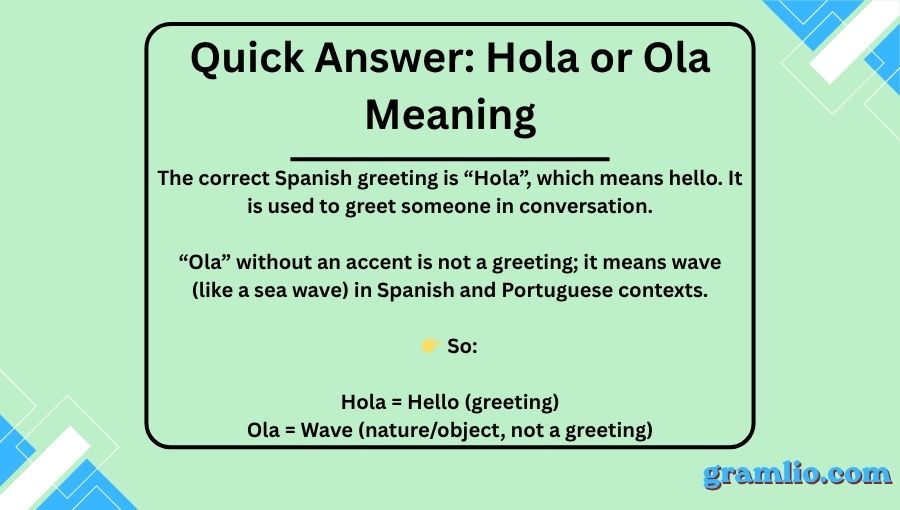 Quick Answer: Hola or Ola Meaning

The correct Spanish greeting is “Hola”, which means hello. It is used to greet someone in conversation.

“Ola” without an accent is not a greeting; it means wave (like a sea wave) in Spanish and Portuguese contexts.

👉 So:

Hola = Hello (greeting)
Ola = Wave (nature/object, not a greeting)

gramlio.com